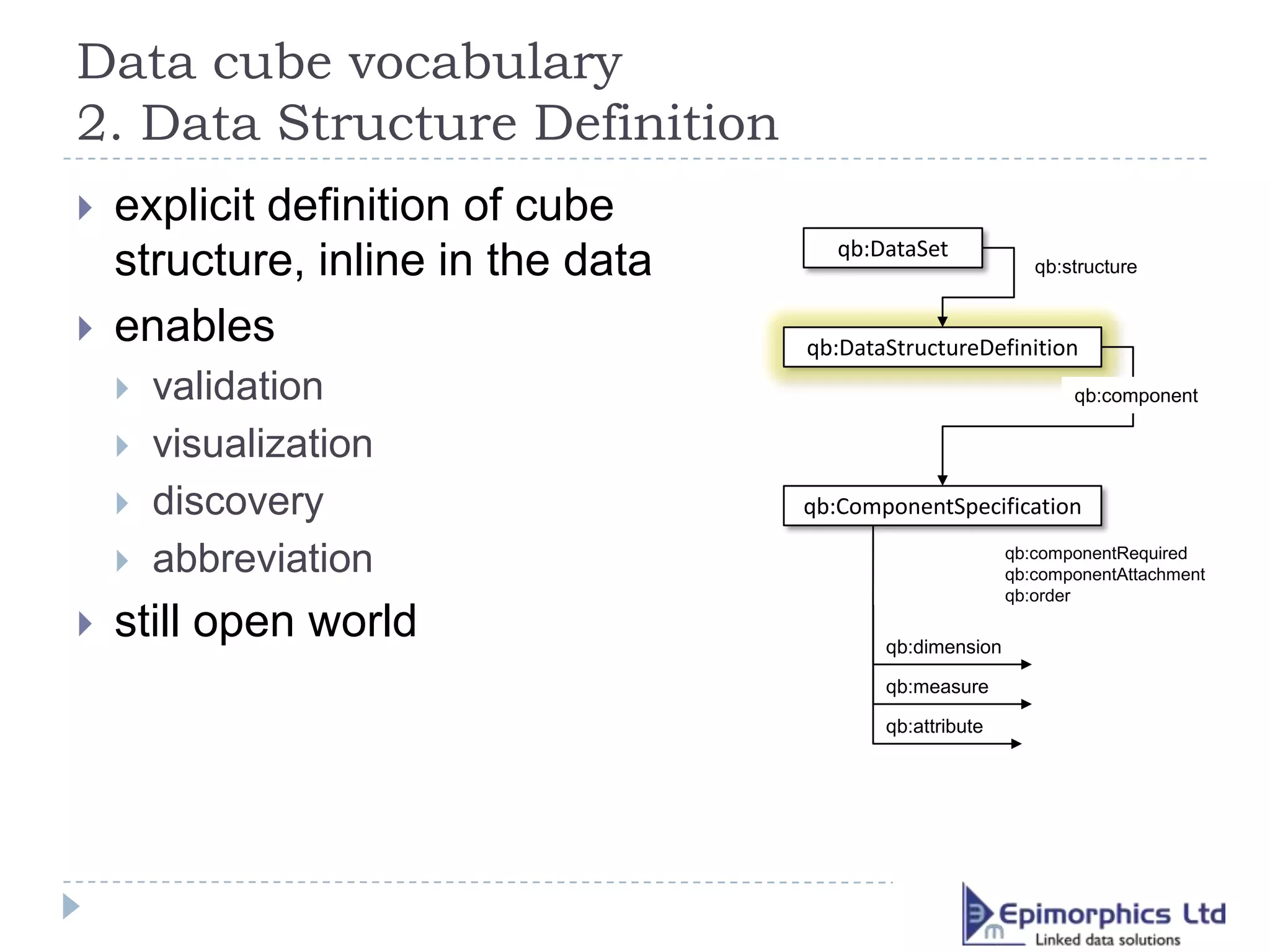 Data cube vocabulary
2. Data Structure Definition

explicit definition of cube structure, inline in the data

enables

validation

visualization

discovery

abbreviation

still open world

qb:DataSet

qb:structure

qb:DataStructureDefinition

qb:component

qb:ComponentSpecification

qb:componentRequired
qb:componentAttachment
qb:order

qb:dimension

qb:measure

qb:attribute

Epimorphics Ltd
Linked data solutions